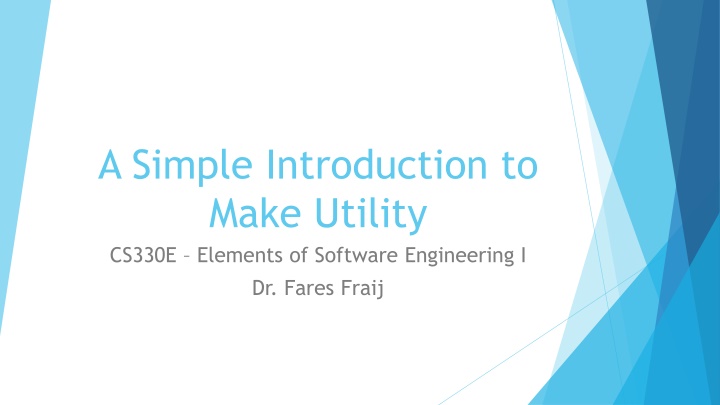 A Simple Introduction to Make Utility

CS330E – Elements of Software Engineering I

Dr. Fares Fraij